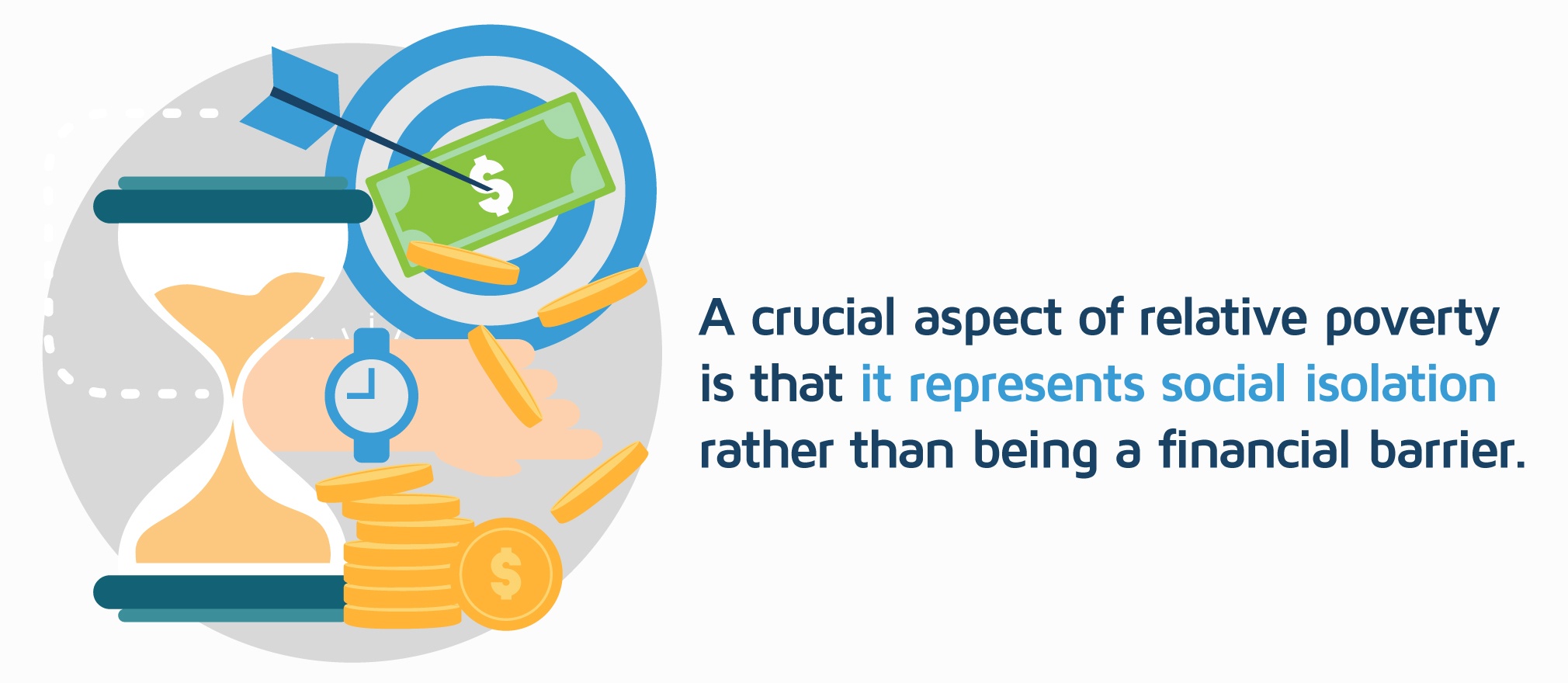 $

$

A crucial aspect of relative poverty is that it represents social isolation rather than being a financial barrier.